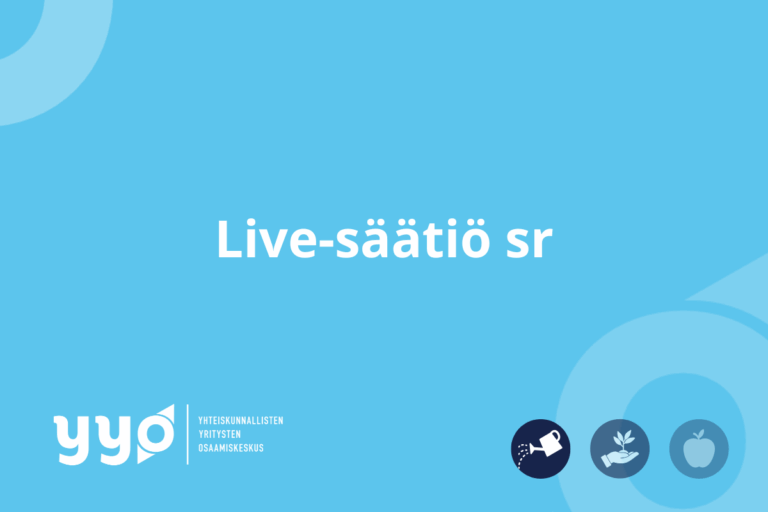 Live-säätiö sr

yyo

YHTEISKUNNALLISTEN
YRITYSTEN
OSAAMISKESKUS